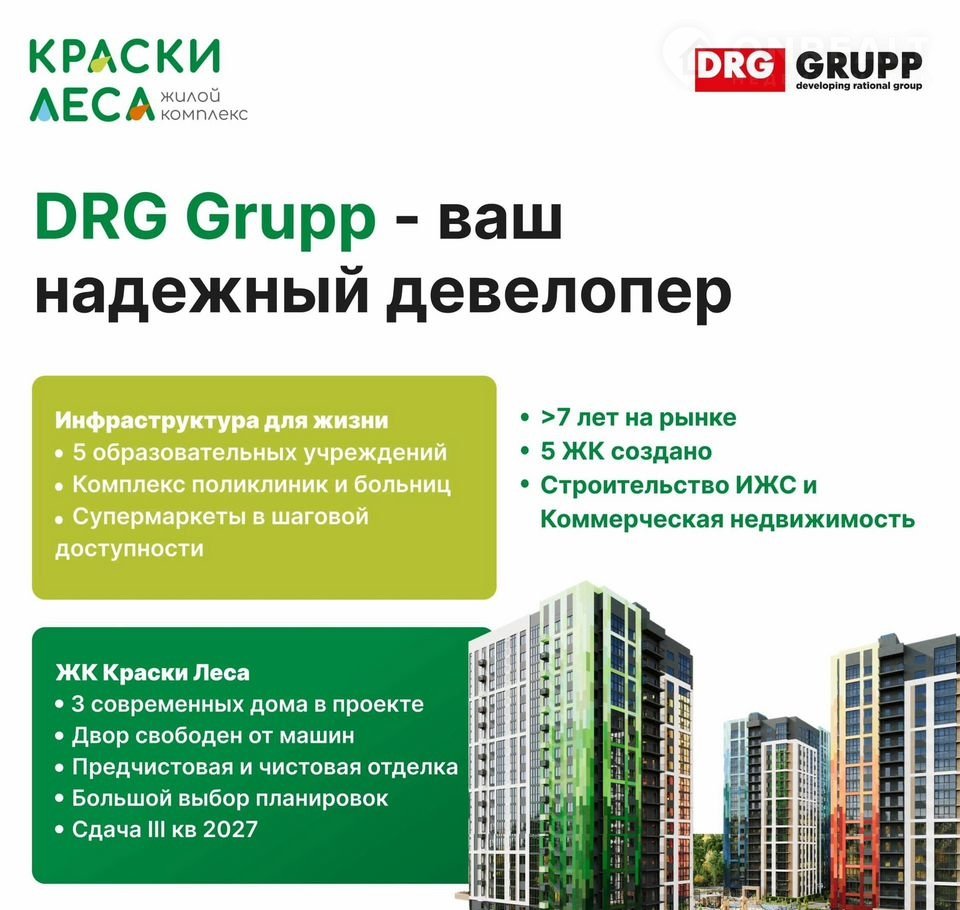 КРАСКИ ЛЕСА жилой комплекс

DRG GRUPP
developing rational group

DRG Grupp - ваш надежный девелопер

Инфраструктура для жизни
• 5 образовательных учреждений
• Комплекс поликлиник и больниц
• Супермаркеты в шаговой доступности

• >7 лет на рынке
• 5 ЖК создано
• Строительство ИЖС и Коммерческая недвижимость

ЖК Краски Леса
• 3 современных дома в проекте
• Двор свободен от машин
• Предчистовая и чистовая отделка
• Большой выбор планировок
• Сдача III кв 2027